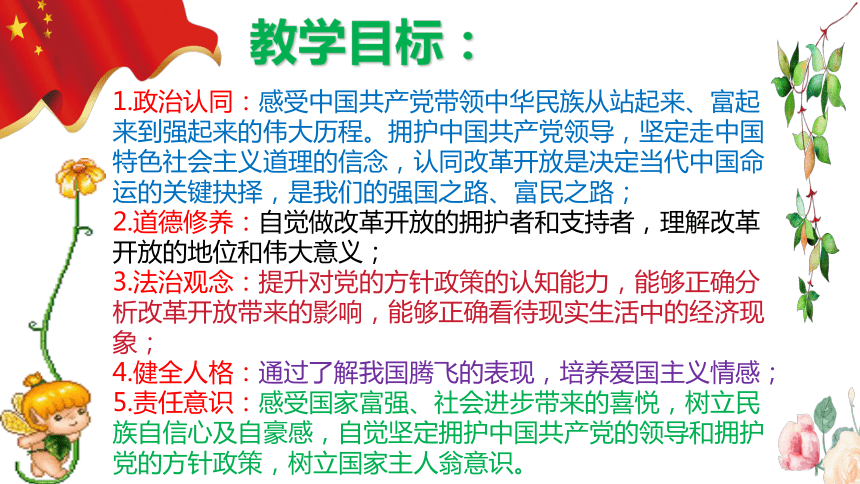 教学目标：

1.政治认同：感受中国共产党带领中华民族从站起来、富起来到强起来的伟大历程。拥护中国共产党领导，坚定走中国特色社会主义道理的信念，认同改革开放是决定当代中国命运的关键抉择，是我们的强国之路、富民之路；
2.道德修养：自觉做改革开放的拥护者和支持者，理解改革开放的地位和伟大意义；
3.法治观念：提升对党的方针政策的认知能力，能够正确分析改革开放带来的影响，能够正确看待现实生活中的经济现象；
4.健全人格：通过了解我国腾飞的表现，培养爱国主义情感；
5.责任意识：感受国家富强、社会进步带来的喜悦，树立民族自信心及自豪感，自觉坚定拥护中国共产党的领导和拥护党的方针政策，树立国家主人翁意识。